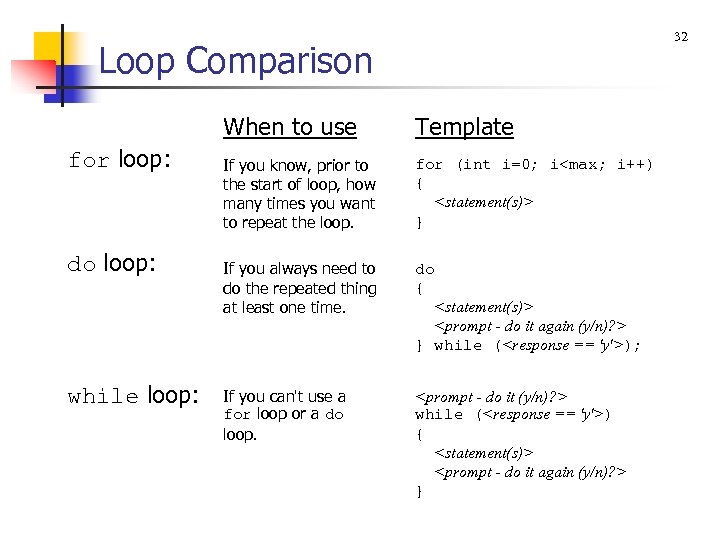 32

Loop Comparison

| | When to use | Template |
|---|---|---|
| for loop: | If you know, prior to the start of loop, how many times you want to repeat the loop. | for (int i=0; i<max; i++) { <statement(s)> } |
| do loop: | If you always need to do the repeated thing at least one time. | do { <statement(s)> <prompt - do it again (y/n)?> } while (<response == 'y'>); |
| while loop: | If you can't use a for loop or a do loop. | <prompt - do it (y/n)?> while (<response == 'y'>) { <statement(s)> <prompt - do it again (y/n)?> } |